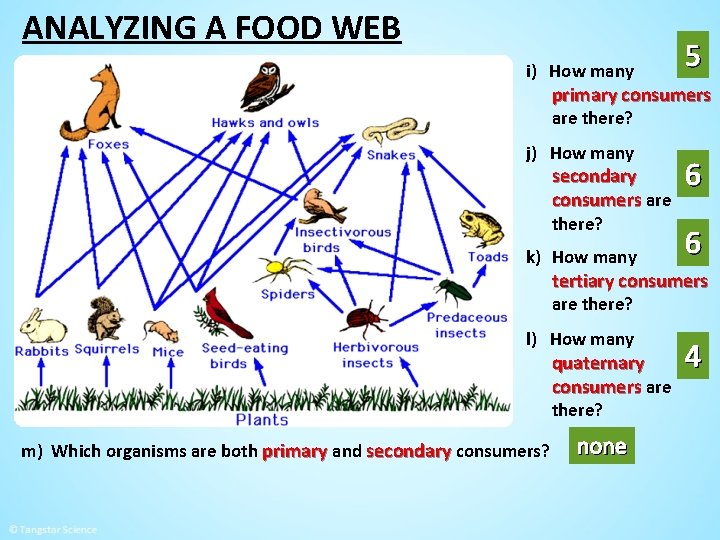 ANALYZING A FOOD WEB

Foxes
Hawks and owls
Snakes
Insectivorous birds
Toads
Spiders
Predaceous insects
Rabbits
Squirrels
Mice
Seed-eating birds
Herbivorous insects
Plants

i) How many primary consumers are there?

5

j) How many secondary consumers are there?

6

k) How many tertiary consumers are there?

6

l) How many quaternary consumers are there?

4

m) Which organisms are both primary and secondary consumers?

none

© Tangstar Science